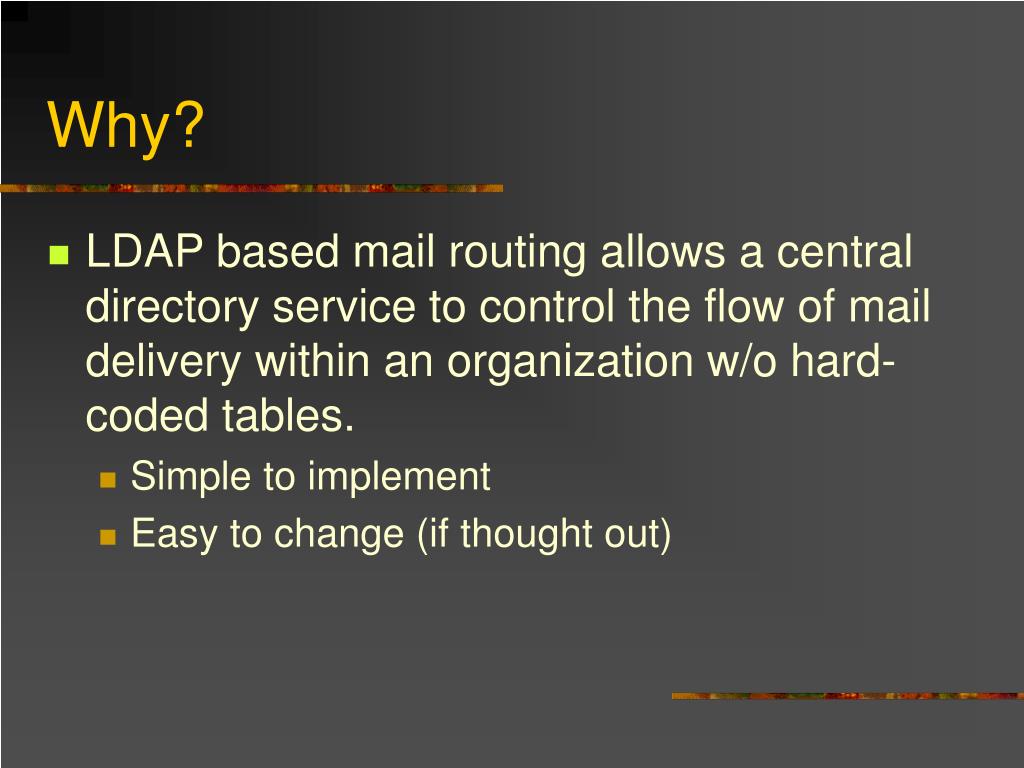 Why?

LDAP based mail routing allows a central directory service to control the flow of mail delivery within an organization w/o hard-coded tables.

Simple to implement

Easy to change (if thought out)